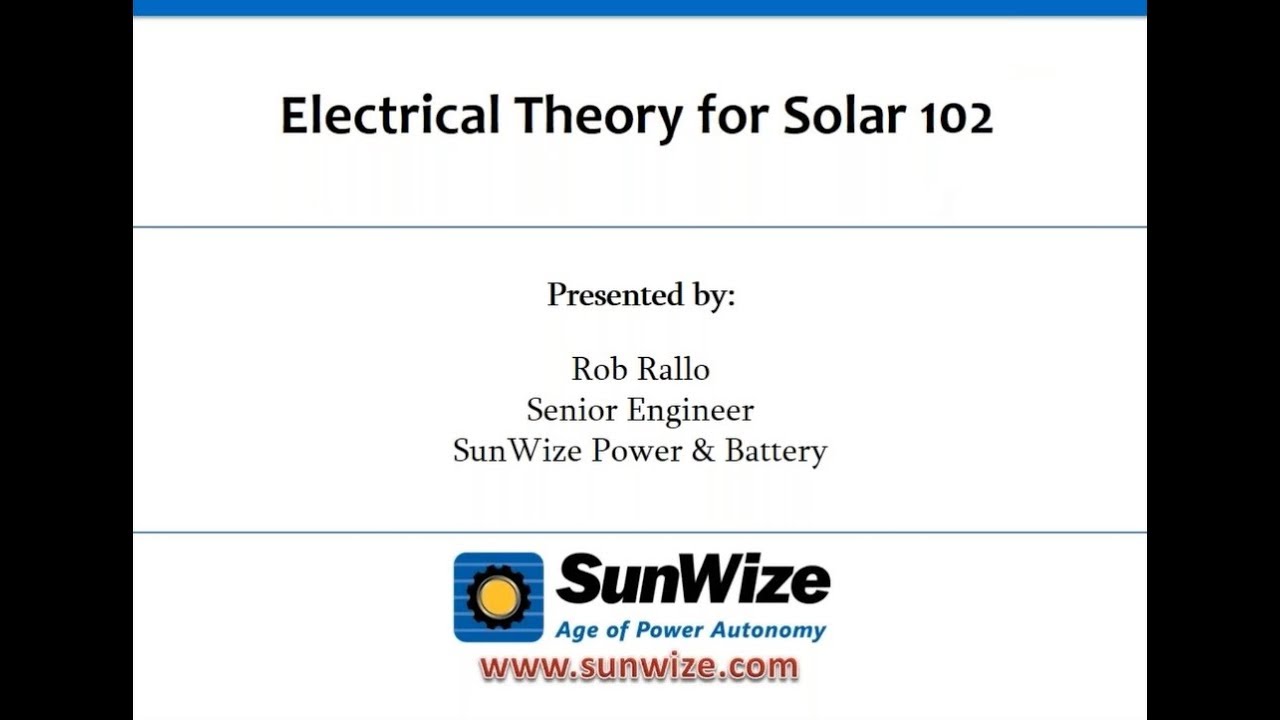 Electrical Theory for Solar 102

Presented by:

Rob Rallo
Senior Engineer
SunWize Power & Battery

SunWize
Age of Power Autonomy

www.sunwize.com